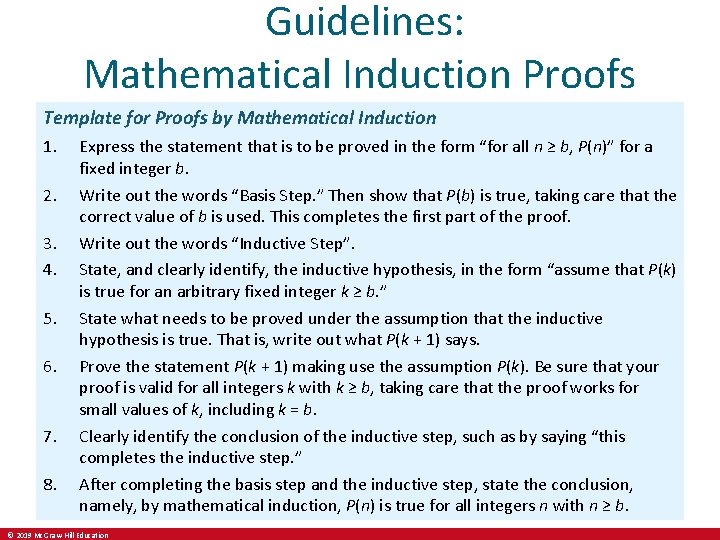 Guidelines:
Mathematical Induction Proofs

Template for Proofs by Mathematical Induction

1. Express the statement that is to be proved in the form “for all $n \geq b$, $P(n)$” for a fixed integer $b$.

2. Write out the words “Basis Step.” Then show that $P(b)$ is true, taking care that the correct value of $b$ is used. This completes the first part of the proof.

3. Write out the words “Inductive Step”.

4. State, and clearly identify, the inductive hypothesis, in the form “assume that $P(k)$ is true for an arbitrary fixed integer $k \geq b$.”

5. State what needs to be proved under the assumption that the inductive hypothesis is true. That is, write out what $P(k + 1)$ says.

6. Prove the statement $P(k + 1)$ making use the assumption $P(k)$. Be sure that your proof is valid for all integers $k$ with $k \geq b$, taking care that the proof works for small values of $k$, including $k = b$.

7. Clearly identify the conclusion of the inductive step, such as by saying “this completes the inductive step.”

8. After completing the basis step and the inductive step, state the conclusion, namely, by mathematical induction, $P(n)$ is true for all integers $n$ with $n \geq b$.

© 2019 McGraw Hill Education